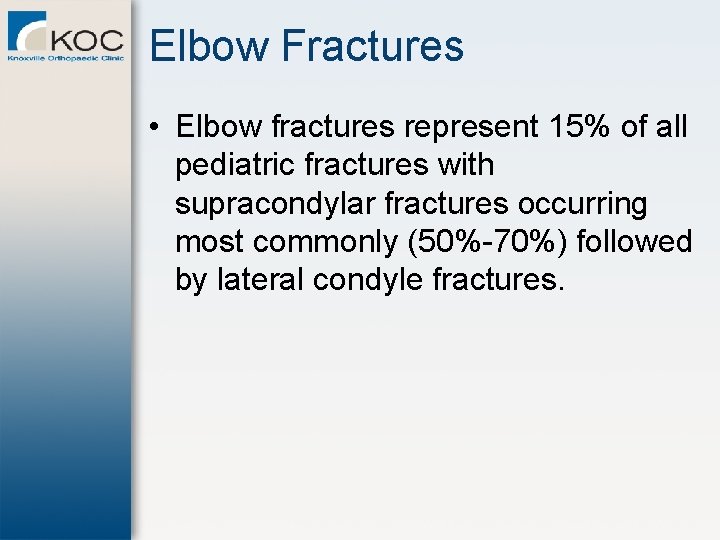 KOC
Knoxville Orthopaedic Clinic

Elbow Fractures

• Elbow fractures represent 15% of all pediatric fractures with supracondylar fractures occurring most commonly (50%-70%) followed by lateral condyle fractures.